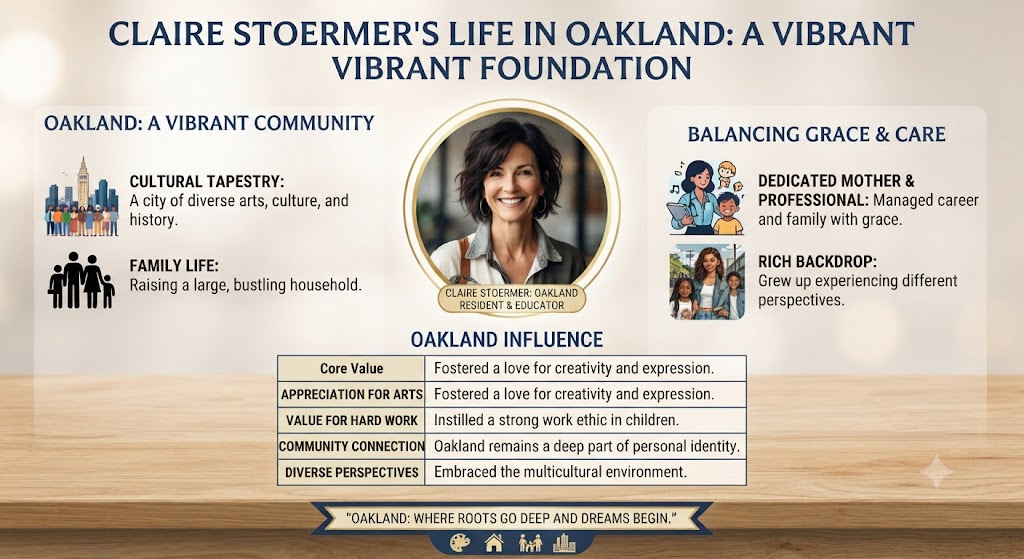 CLAIRE STOERMER'S LIFE IN OAKLAND: A VIBRANT VIBRANT FOUNDATION

OAKLAND: A VIBRANT COMMUNITY

CULTURAL TAPESTRY: A city of diverse arts, culture, and history.

FAMILY LIFE: Raising a large, bustling household.

CLAIRE STOERMER: OAKLAND RESIDENT & EDUCATOR

BALANCING GRACE & CARE

DEDICATED MOTHER & PROFESSIONAL: Managed career and family with grace.

RICH BACKDROP: Grew up experiencing different perspectives.

OAKLAND INFLUENCE

| Core Value | Fostered a love for creativity and expression. |
|---|---|
| APPRECIATION FOR ARTS | Fostered a love for creativity and expression. |
| VALUE FOR HARD WORK | Instilled a strong work ethic in children. |
| COMMUNITY CONNECTION | Oakland remains a deep part of personal identity. |
| DIVERSE PERSPECTIVES | Embraced the multicultural environment. |

"OAKLAND: WHERE ROOTS GO DEEP AND DREAMS BEGIN."